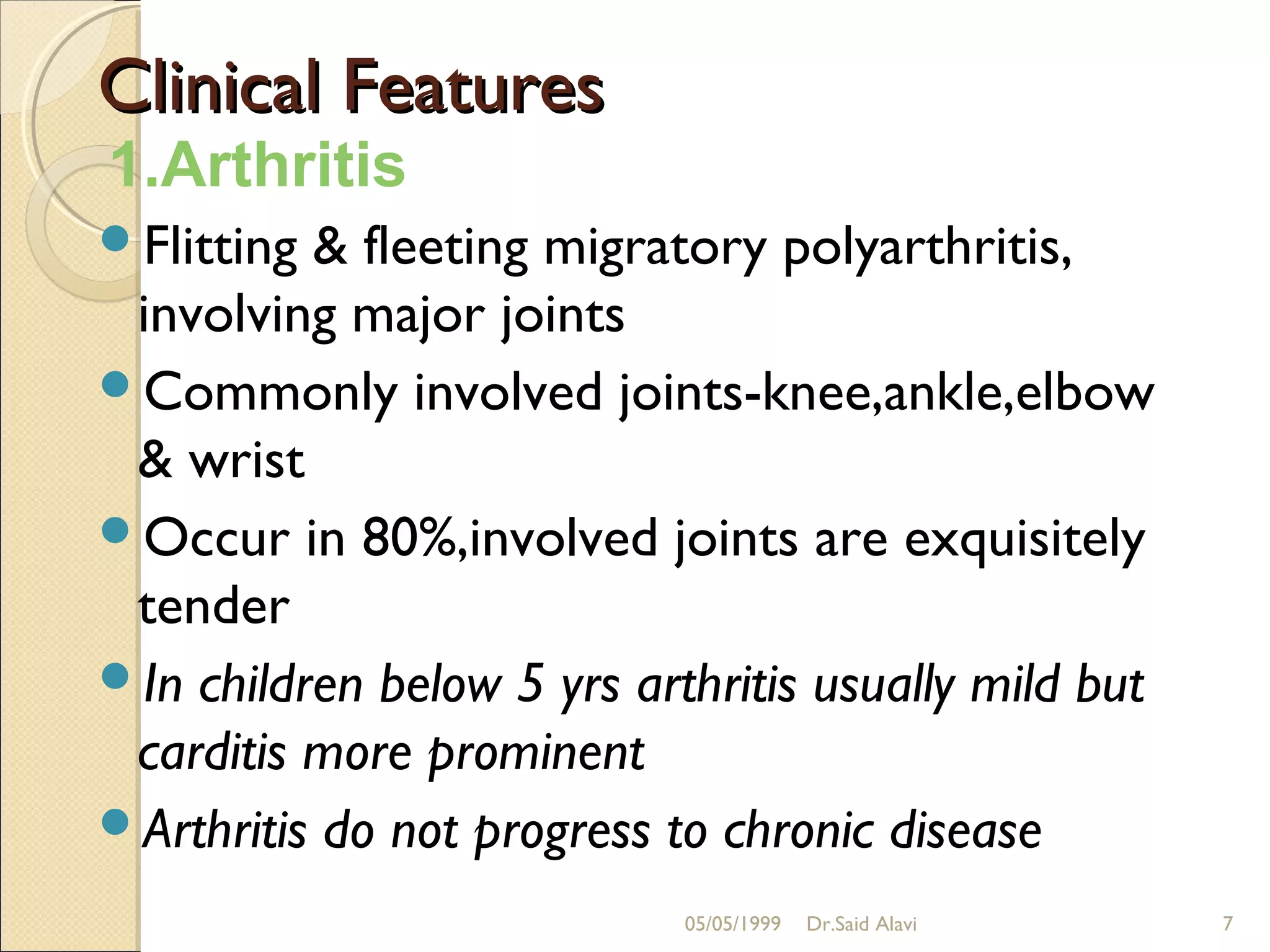 Clinical Features

1.Arthritis

Flitting & fleeting migratory polyarthritis, involving major joints

Commonly involved joints-knee,ankle,elbow & wrist

Occur in 80%,involved joints are exquisitely tender

In children below 5 yrs arthritis usually mild but carditis more prominent

Arthritis do not progress to chronic disease

05/05/1999 Dr.Said Alavi 7